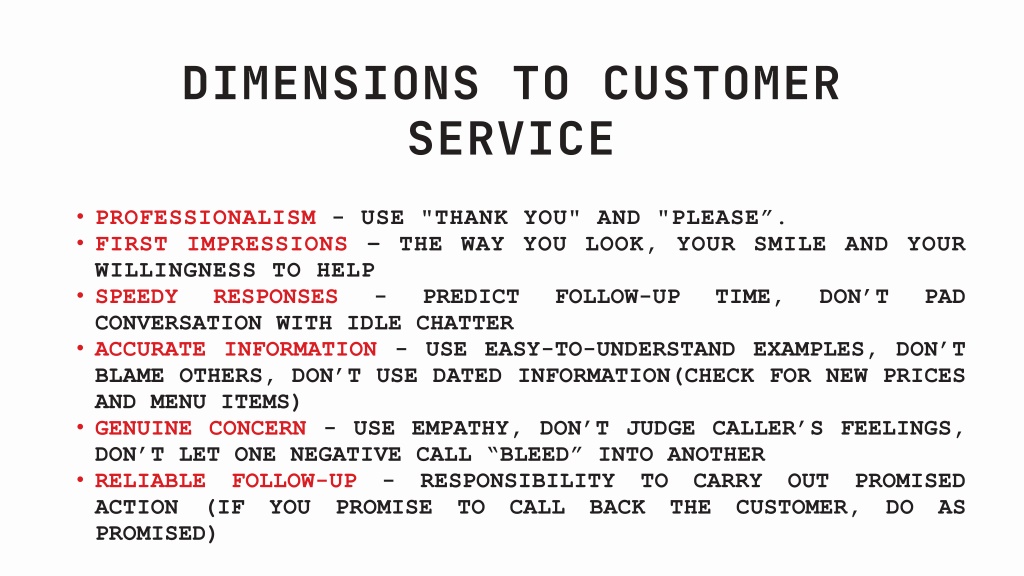 DIMENSIONS TO CUSTOMER SERVICE

• PROFESSIONALISM - USE "THANK YOU" AND "PLEASE”.
• FIRST IMPRESSIONS – THE WAY YOU LOOK, YOUR SMILE AND YOUR WILLINGNESS TO HELP
• SPEEDY RESPONSES - PREDICT FOLLOW-UP TIME, DON’T PAD CONVERSATION WITH IDLE CHATTER
• ACCURATE INFORMATION - USE EASY-TO-UNDERSTAND EXAMPLES, DON’T BLAME OTHERS, DON’T USE DATED INFORMATION(CHECK FOR NEW PRICES AND MENU ITEMS)
• GENUINE CONCERN - USE EMPATHY, DON’T JUDGE CALLER’S FEELINGS, DON’T LET ONE NEGATIVE CALL “BLEED” INTO ANOTHER
• RELIABLE FOLLOW-UP - RESPONSIBILITY TO CARRY OUT PROMISED ACTION (IF YOU PROMISE TO CALL BACK THE CUSTOMER, DO AS PROMISED)